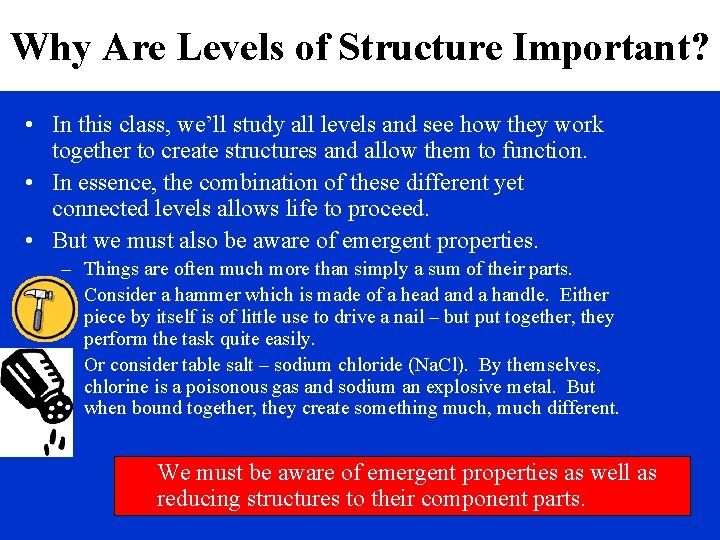 Why Are Levels of Structure Important?

• In this class, we'll study all levels and see how they work together to create structures and allow them to function.

• In essence, the combination of these different yet connected levels allows life to proceed.

• But we must also be aware of emergent properties.

– Things are often much more than simply a sum of their parts.

Consider a hammer which is made of a head and a handle. Either piece by itself is of little use to drive a nail – but put together, they perform the task quite easily.

Or consider table salt – sodium chloride (NaCl). By themselves, chlorine is a poisonous gas and sodium an explosive metal. But when bound together, they create something much, much different.

We must be aware of emergent properties as well as reducing structures to their component parts.